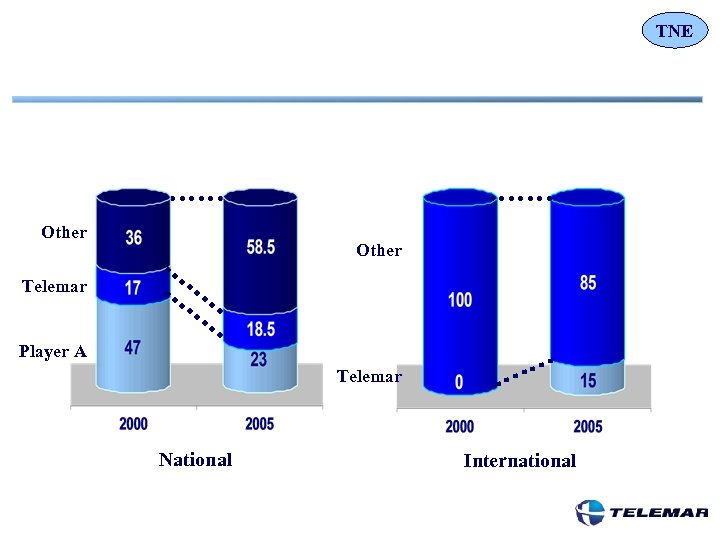 TNE

Other
Telemar
Player A

36
17
47

58.5
18.5
23

2000
2005

National

Other
Telemar

100
0

85
15

2000
2005

International

TELEMAR